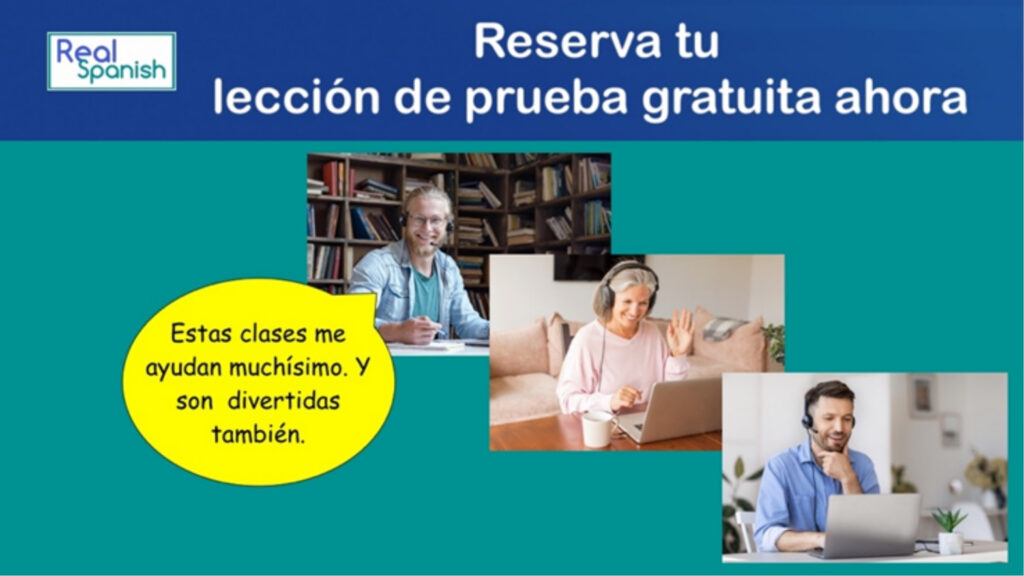 Real Spanish

Reserva tu lección de prueba gratuita ahora

Estas clases me ayudan muchísimo. Y son divertidas también.